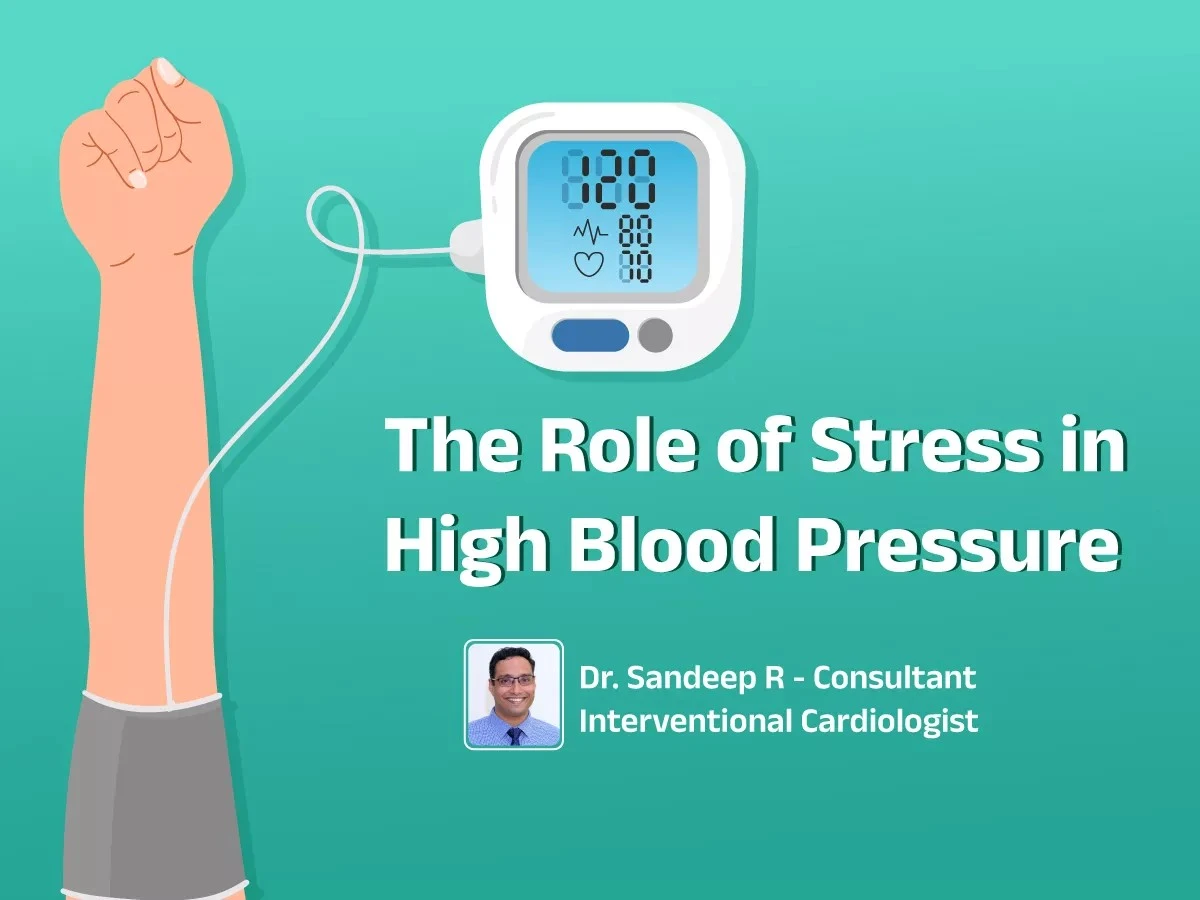 120
80
70

The Role of Stress in High Blood Pressure

Dr. Sandeep R - Consultant Interventional Cardiologist